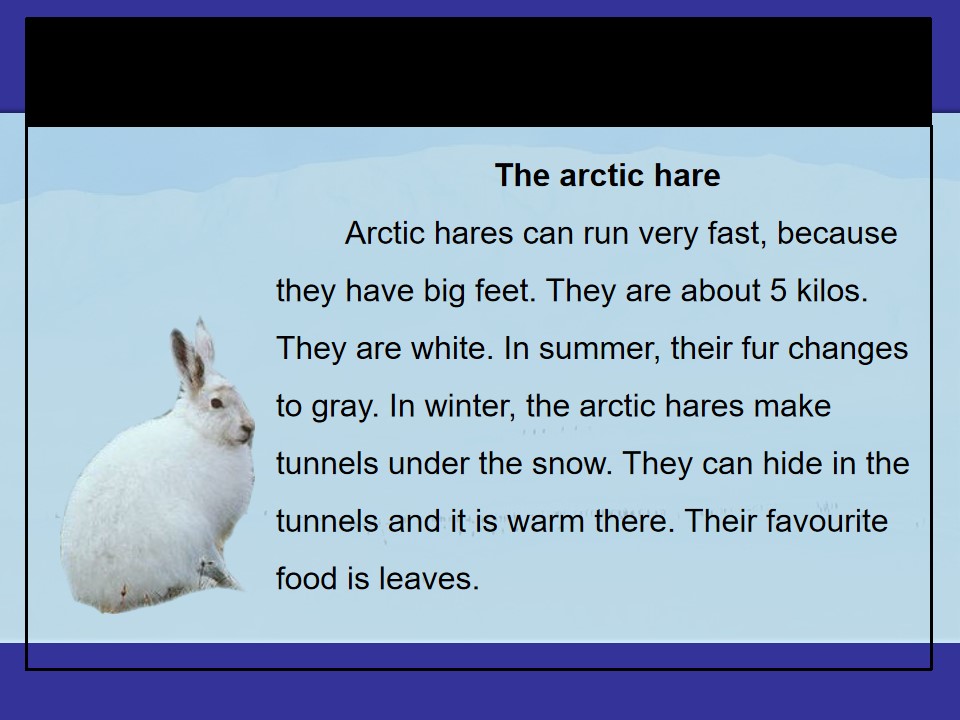 The arctic hare

Arctic hares can run very fast, because they have big feet. They are about 5 kilos. They are white. In summer, their fur changes to gray. In winter, the arctic hares make tunnels under the snow. They can hide in the tunnels and it is warm there. Their favourite food is leaves.